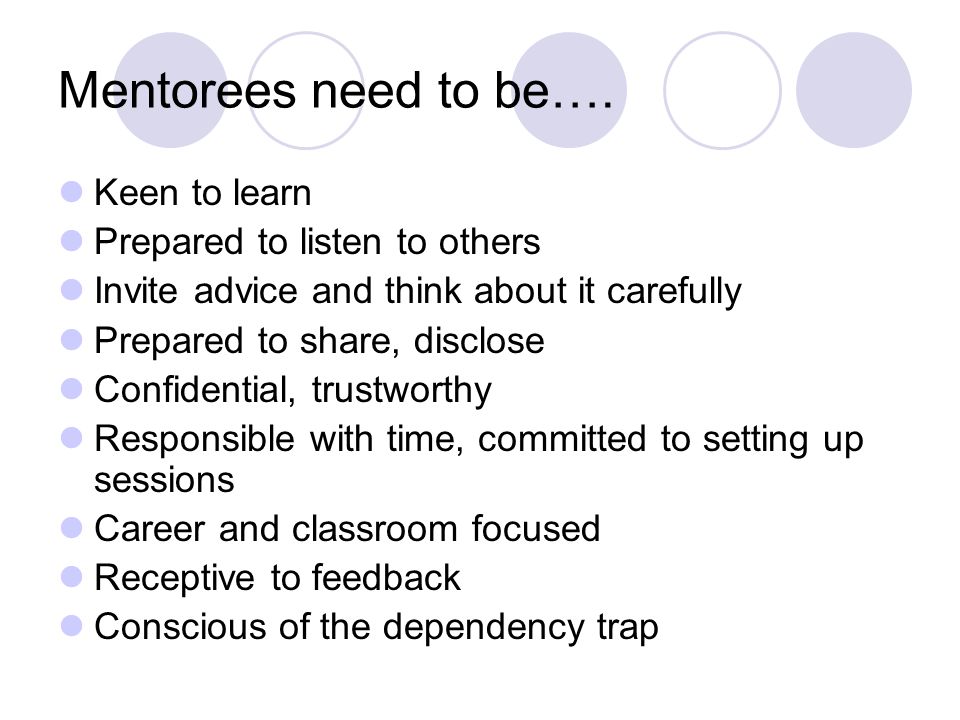 Mentorees need to be….

- Keen to learn
- Prepared to listen to others
- Invite advice and think about it carefully
- Prepared to share, disclose
- Confidential, trustworthy
- Responsible with time, committed to setting up sessions
- Career and classroom focused
- Receptive to feedback
- Conscious of the dependency trap